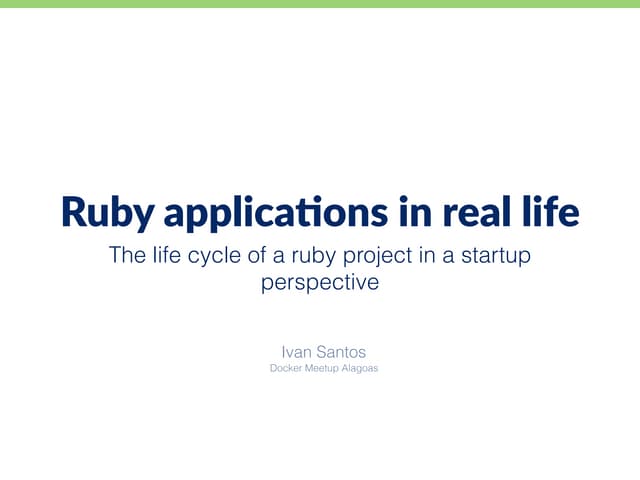 Ruby applications in real life

The life cycle of a ruby project in a startup perspective

Ivan Santos

Docker Meetup Alagoas